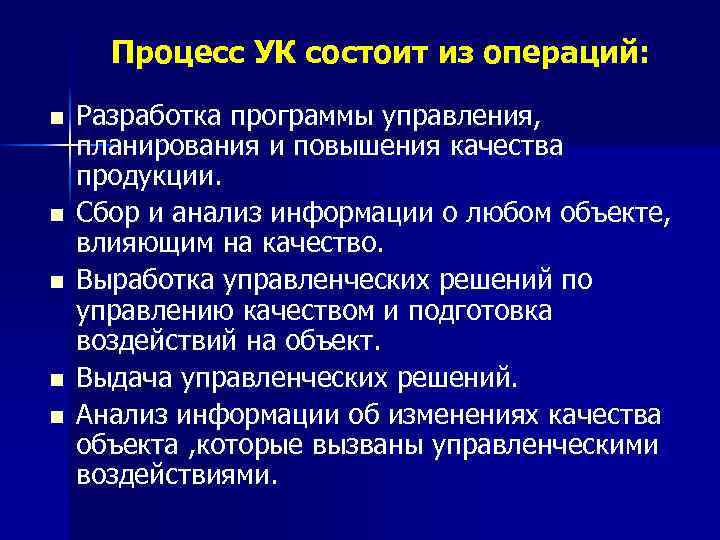 Процесс УК состоит из операций:

■ Разработка программы управления, планирования и повышения качества продукции.
■ Сбор и анализ информации о любом объекте, влияющим на качество.
■ Выработка управленческих решений по управлению качеством и подготовка воздействий на объект.
■ Выдача управленческих решений.
■ Анализ информации об изменениях качества объекта ,которые вызваны управленческими воздействиями.